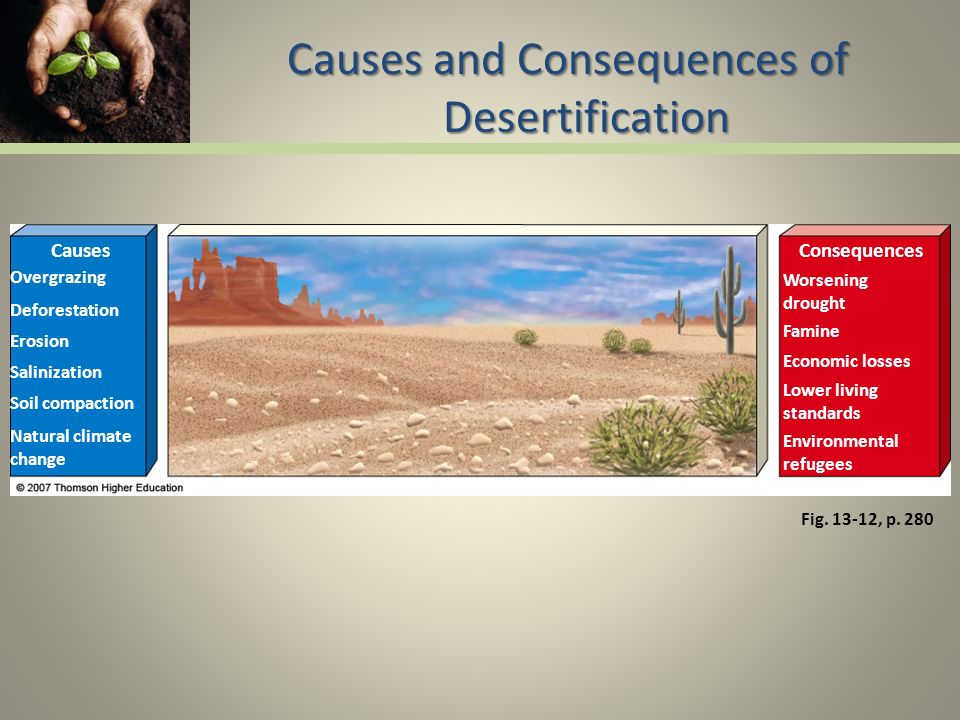 Causes and Consequences of Desertification

Causes
Overgrazing
Deforestation
Erosion
Salinization
Soil compaction
Natural climate change

Consequences
Worsening drought
Famine
Economic losses
Lower living standards
Environmental refugees

© 2007 Thomson Higher Education

Fig. 13-12, p. 280